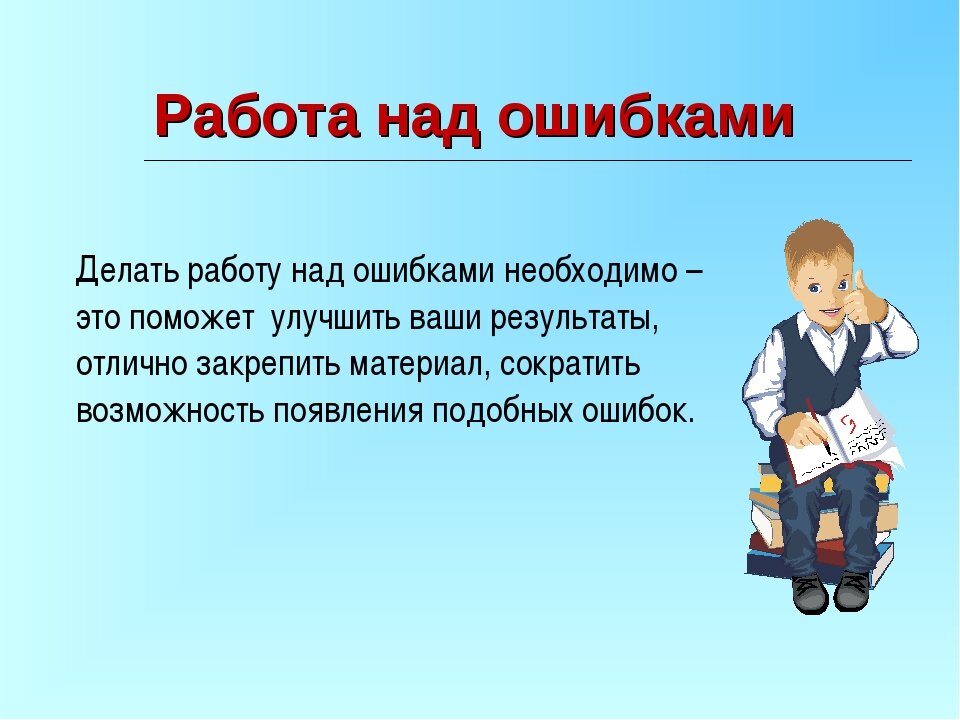 Работа над ошибками

Делать работу над ошибками необходимо – это поможет улучшить ваши результаты, отлично закрепить материал, сократить возможность появления подобных ошибок.